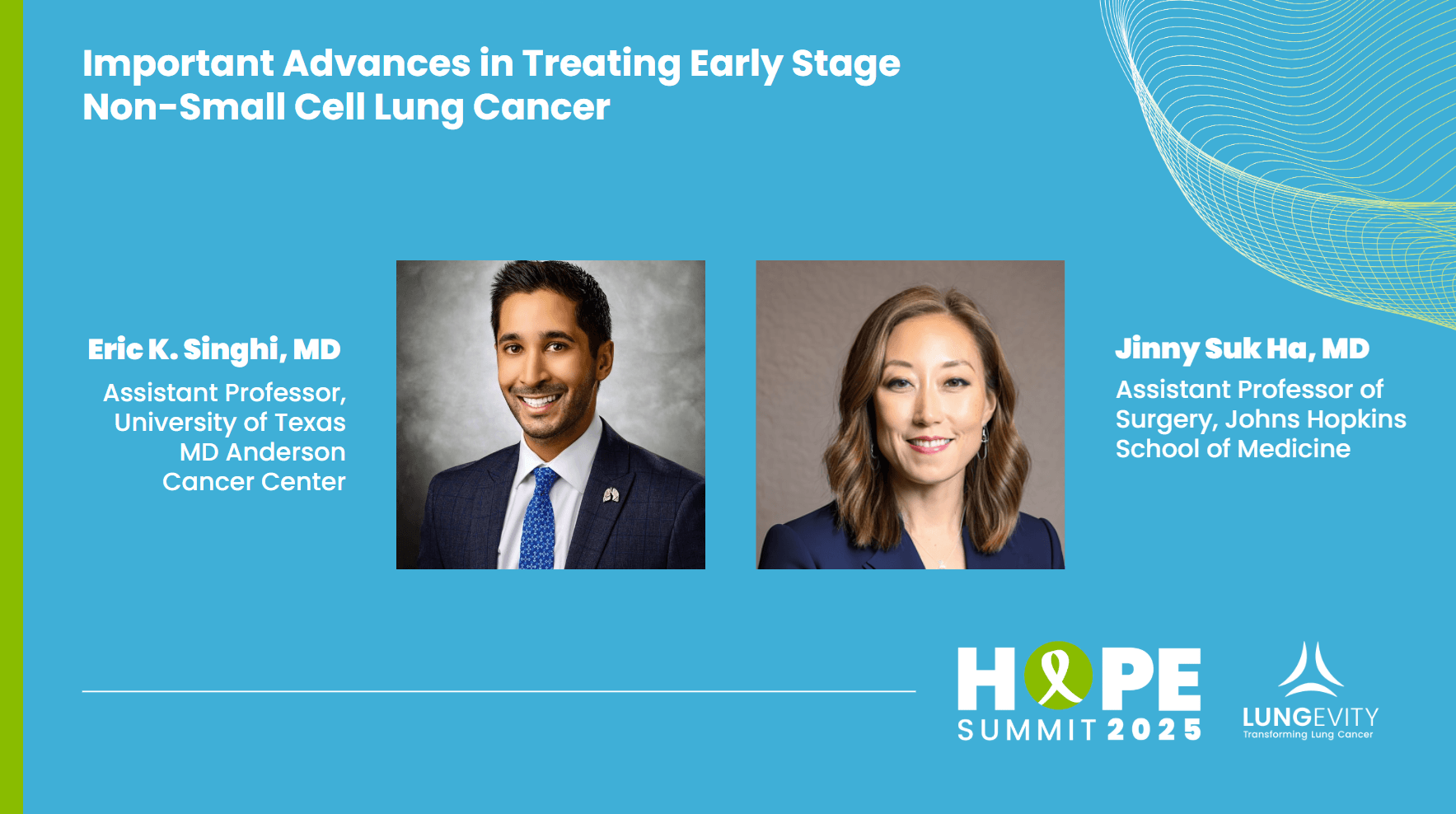 Important Advances in Treating Early Stage Non-Small Cell Lung Cancer

Eric K. Singhi, MD

Assistant Professor, University of Texas MD Anderson Cancer Center

Jinny Suk Ha, MD

Assistant Professor of Surgery, Johns Hopkins School of Medicine

HOPE SUMMIT 2025

LUNGEVITY
Transforming Lung Cancer